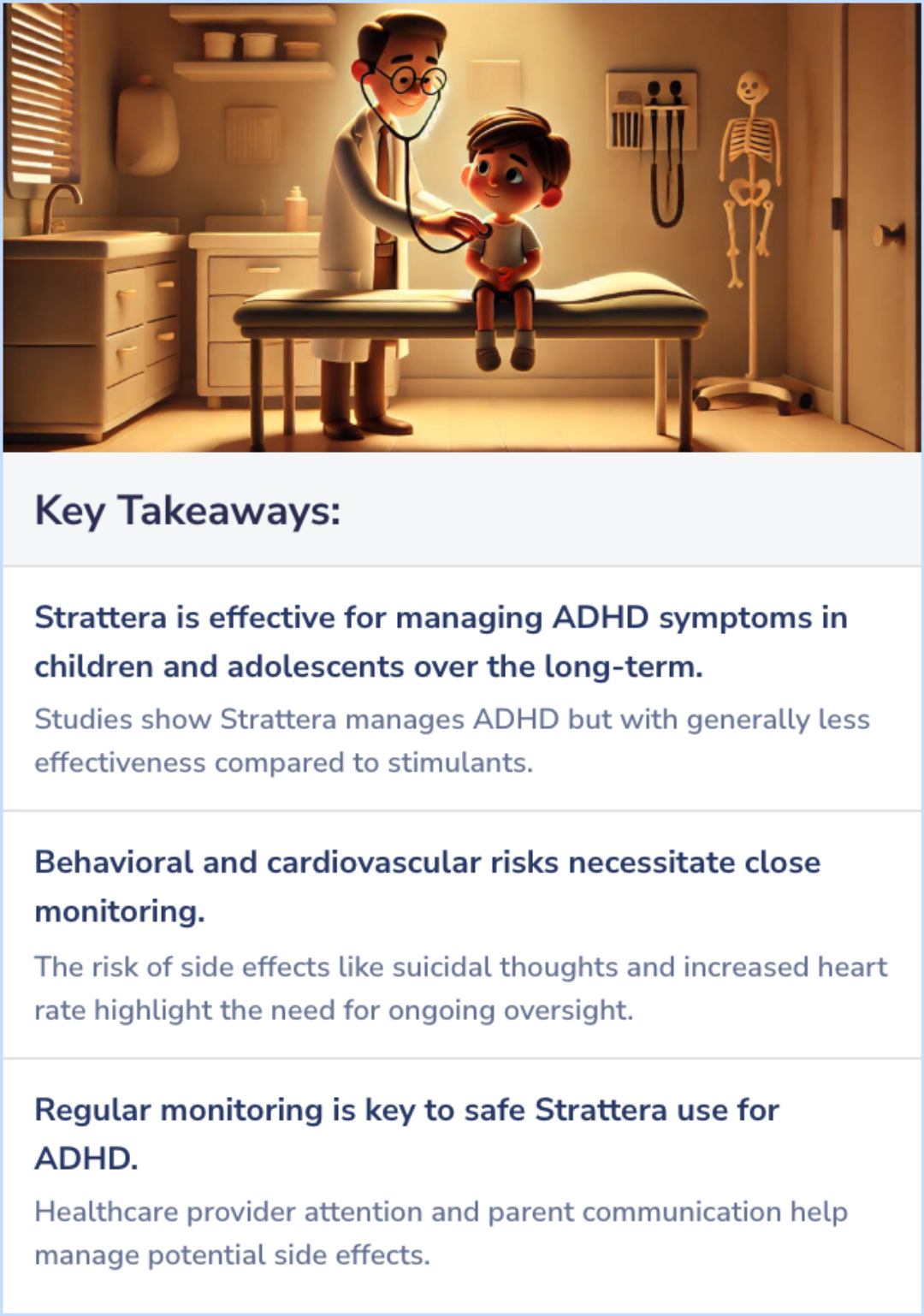 Key Takeaways:

Strattera is effective for managing ADHD symptoms in children and adolescents over the long-term.

Studies show Strattera manages ADHD but with generally less effectiveness compared to stimulants.

Behavioral and cardiovascular risks necessitate close monitoring.

The risk of side effects like suicidal thoughts and increased heart rate highlight the need for ongoing oversight.

Regular monitoring is key to safe Strattera use for ADHD.

Healthcare provider attention and parent communication help manage potential side effects.